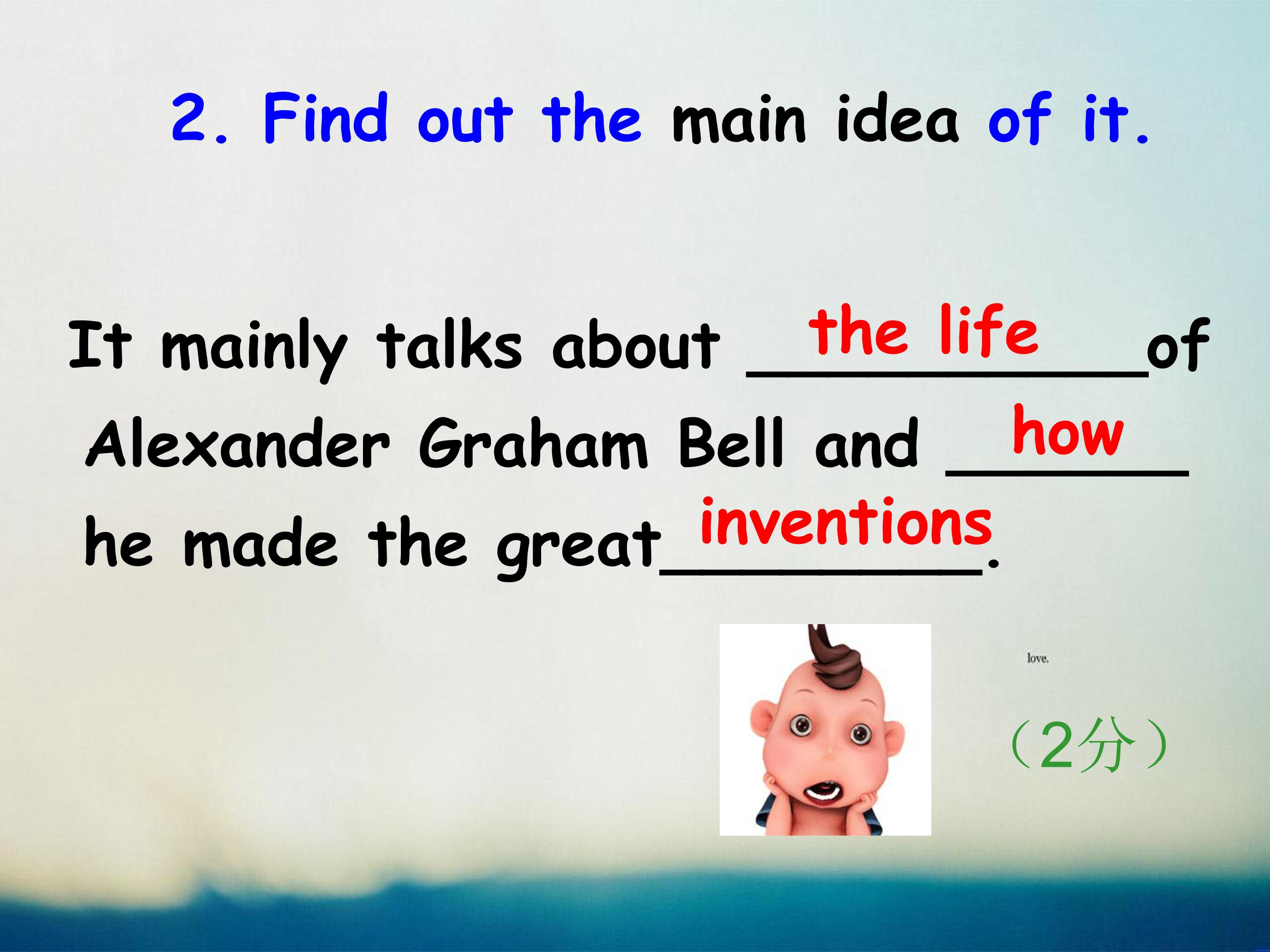 2. Find out the main idea of it.

It mainly talks about the life of Alexander Graham Bell and how he made the great inventions.

love.

（2分）